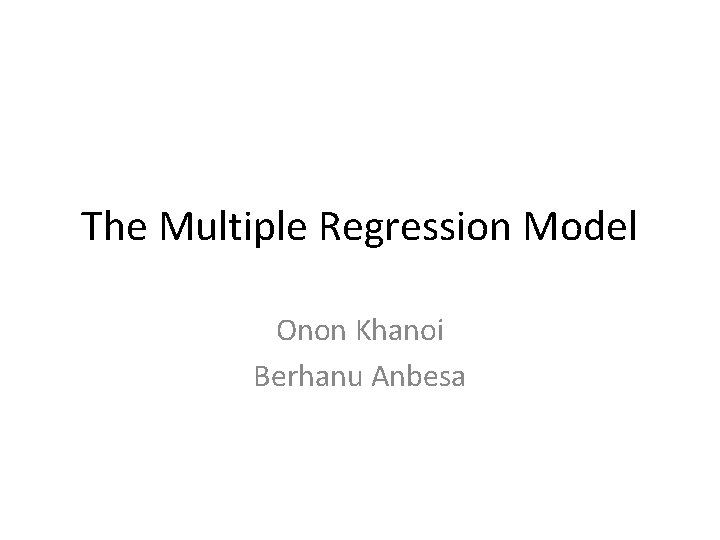 The Multiple Regression Model

Onon Khanoi
Berhanu Anbesa